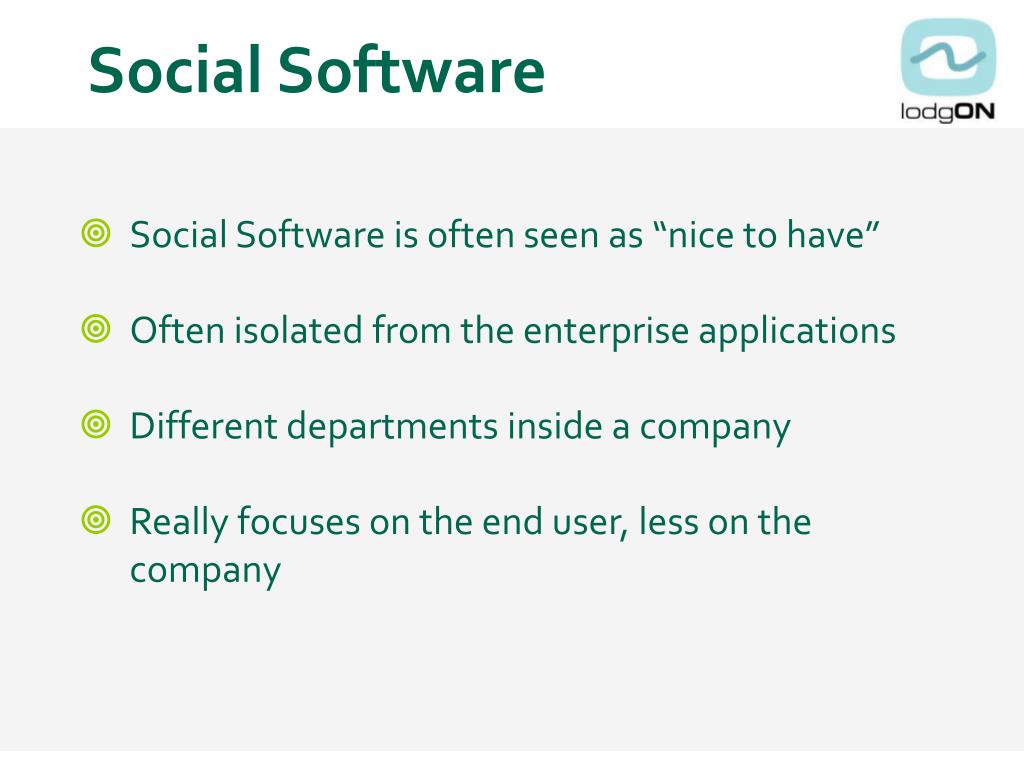 Social Software

lodgON

Social Software is often seen as “nice to have”

Often isolated from the enterprise applications

Different departments inside a company

Really focuses on the end user, less on the company